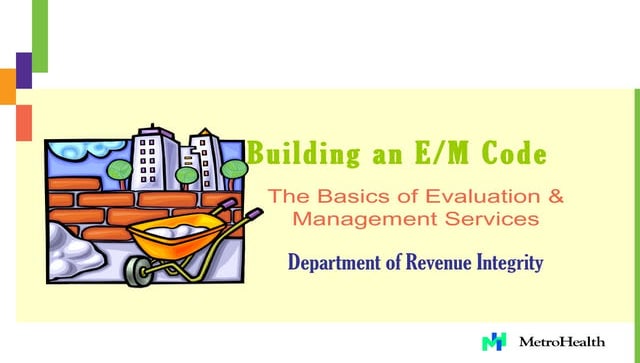 Building an E/M Code

The Basics of Evaluation & Management Services

Department of Revenue Integrity

MetroHealth